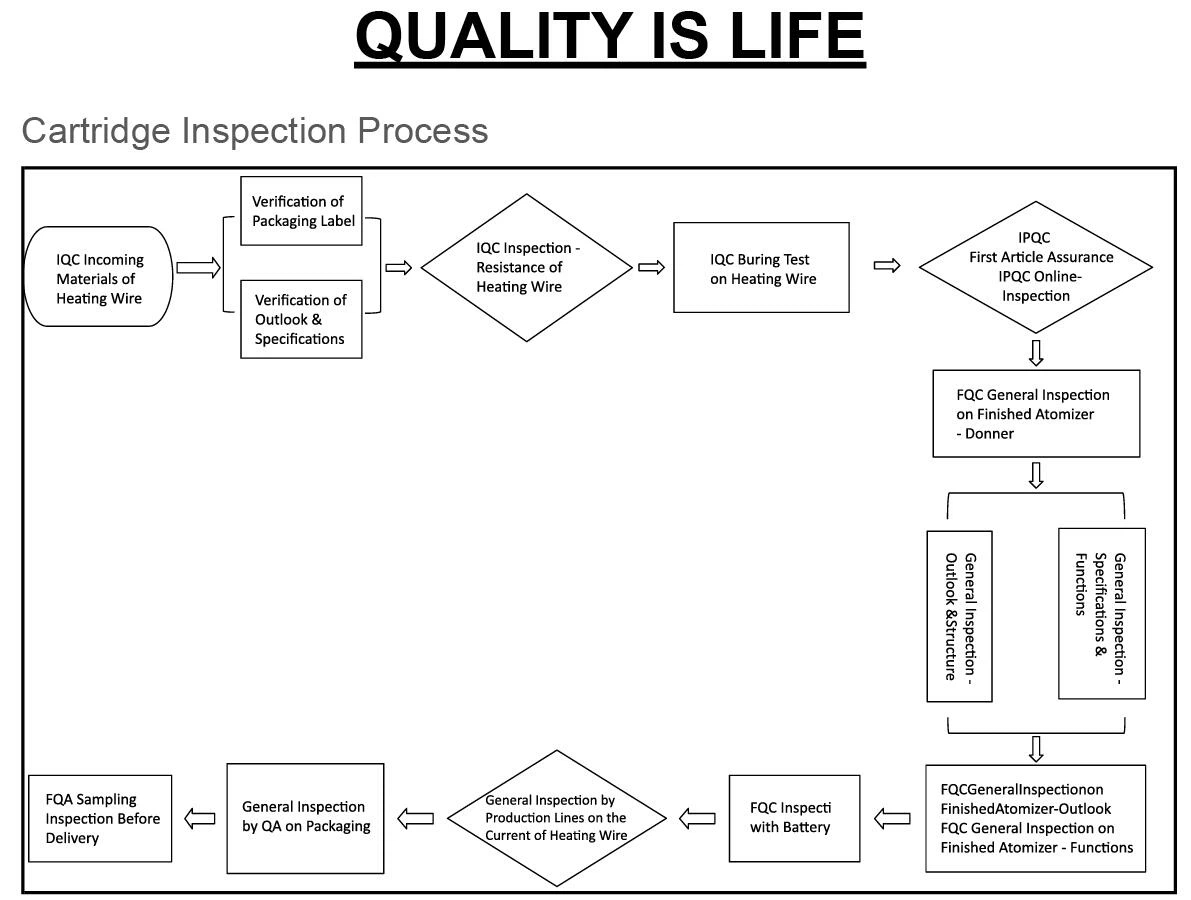 QUALITY IS LIFE

Cartridge Inspection Process

IQC Incoming Materials of Heating Wire

Verification of Packaging Label

Verification of Outlook & Specifications

IQC Inspection - Resistance of Heating Wire

IQC Buring Test on Heating Wire

IPQC First Article Assurance IPQC Online-Inspection

FQC General Inspection on Finished Atomizer - Donner

General Inspection - Outlook &Structure

General Inspection - Specifications & Functions

FQCGeneralInspectionon FinishedAtomizer-Outlook FQC General Inspection on Finished Atomizer - Functions

FQC Inspecti with Battery

General Inspection by Production Lines on the Current of Heating Wire

General Inspection by QA on Packaging

FQA Sampling Inspection Before Delivery